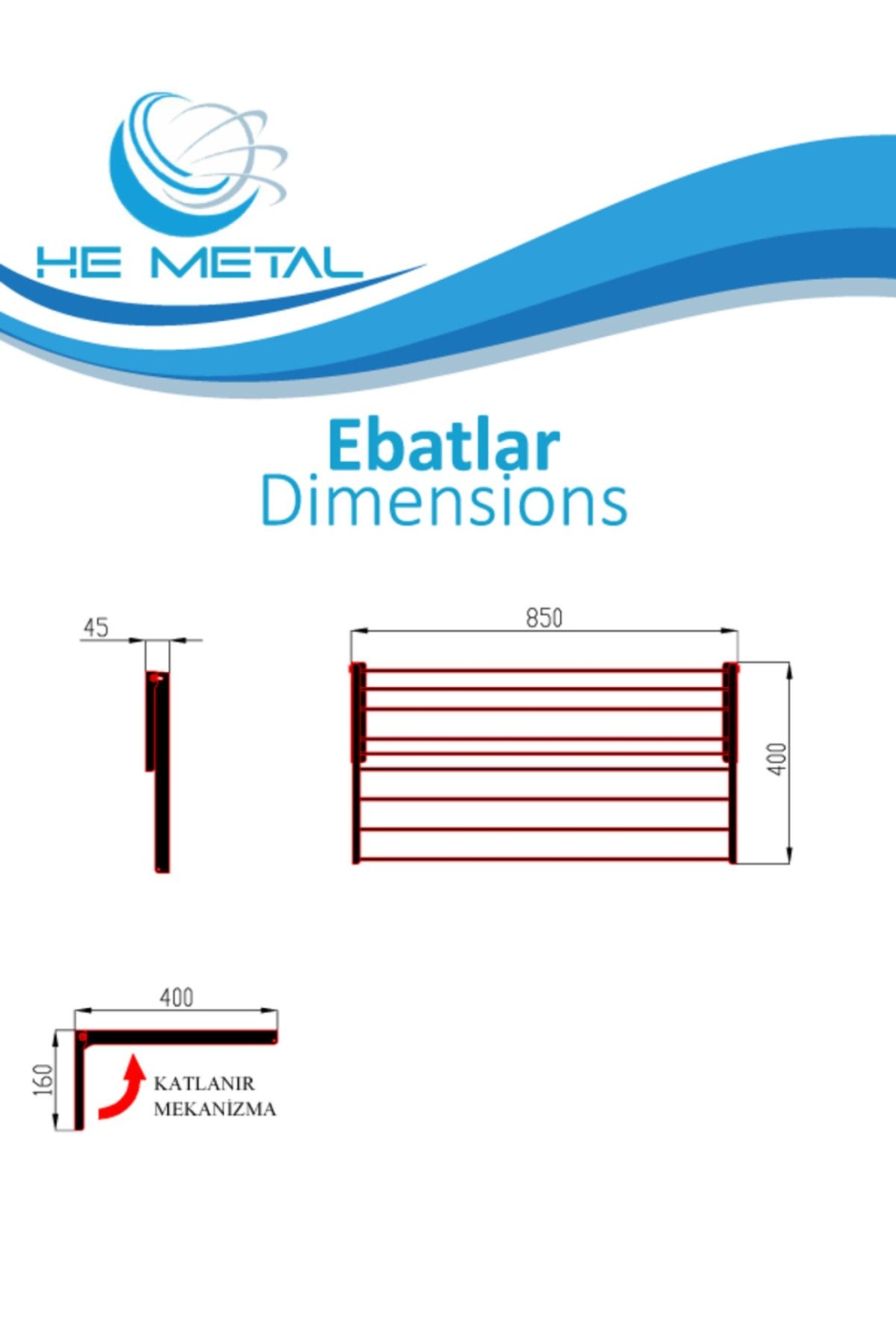 HE METAL

Ebatlar
Dimensions

45

850

400

400

160

KATLANIR
MEKANİZMA